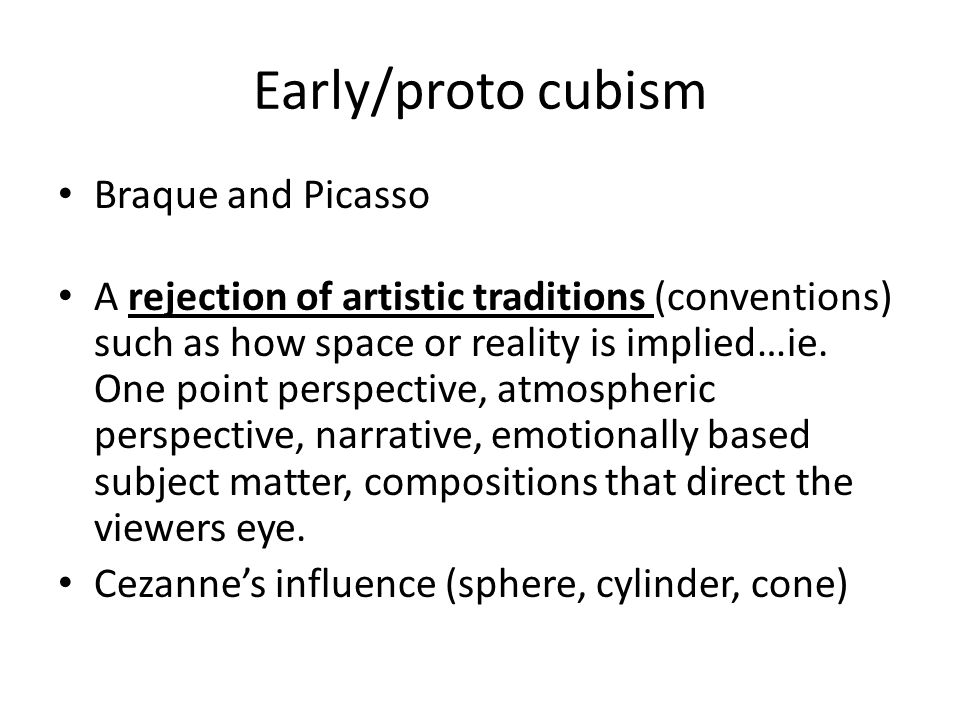 Early/proto cubism

• Braque and Picasso

• A rejection of artistic traditions (conventions) such as how space or reality is implied…ie. One point perspective, atmospheric perspective, narrative, emotionally based subject matter, compositions that direct the viewers eye.
• Cezanne’s influence (sphere, cylinder, cone)